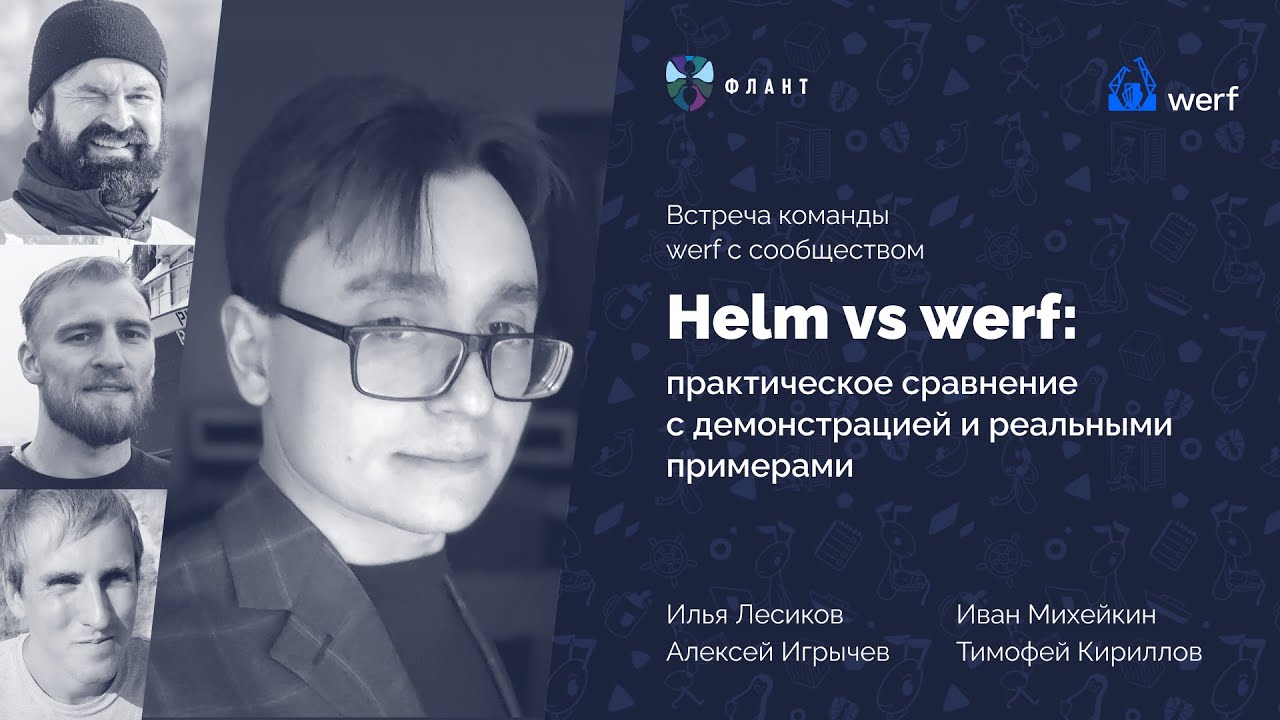 ФЛАНТ

werf

Встреча команды werf с сообществом

Helm vs werf:

практическое сравнение с демонстрацией и реальными примерами

Илья Лесиков
Алексей Игрычев

Иван Михейкин
Тимофей Кириллов